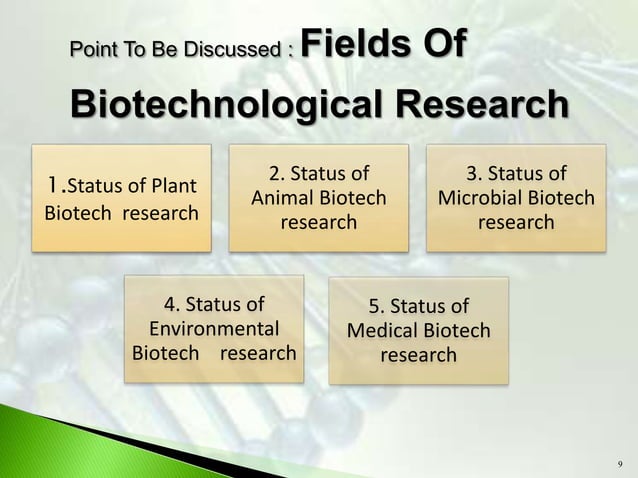 Point To Be Discussed : Fields Of Biotechnological Research

1.Status of Plant Biotech research

2. Status of Animal Biotech research

3. Status of Microbial Biotech research

4. Status of Environmental Biotech research

5. Status of Medical Biotech research

9